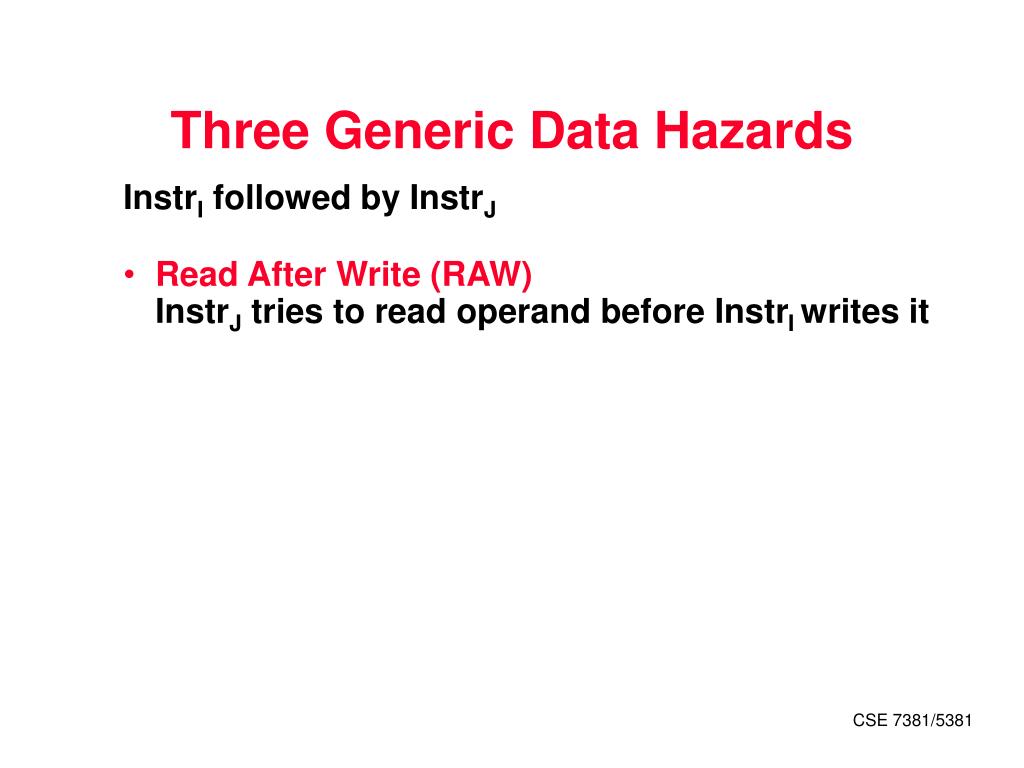 Three Generic Data Hazards

Instr$_I$ followed by Instr$_J$

• Read After Write (RAW)
Instr$_J$ tries to read operand before Instr$_I$ writes it

CSE 7381/5381